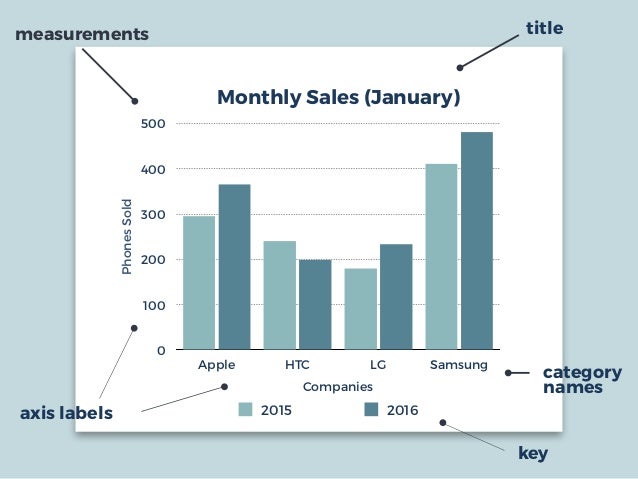 measurements

title

Monthly Sales (January)

500
400
300
200
100
0

Phones Sold

Apple
HTC
LG
Samsung

Companies

2015
2016

category names

axis labels

key